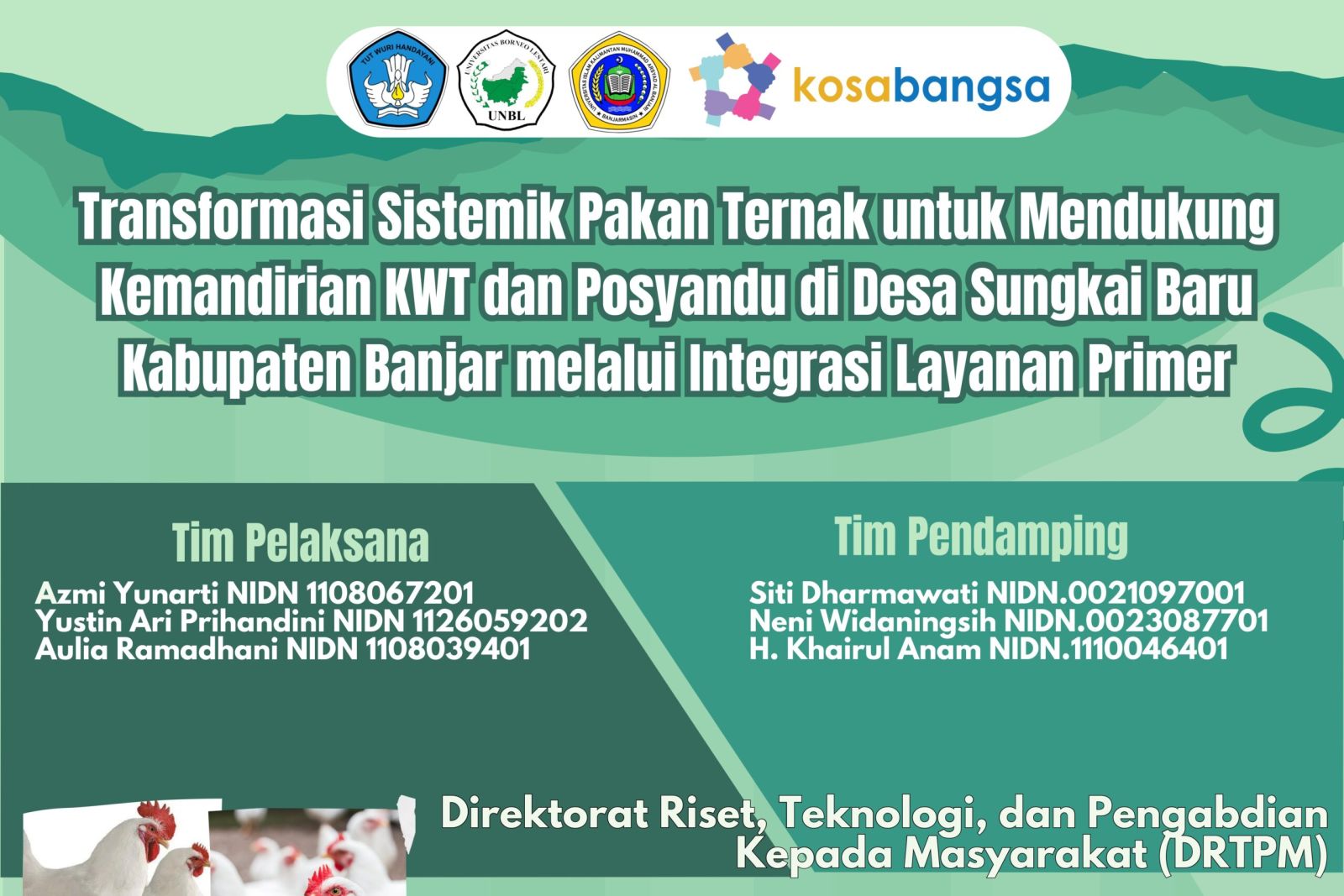 TUT WURI HANDAYANI

UNIVERSITAS BORNEO LESTARI
UNBL

UNIVERSITAS ISLAM KALIMANTAN MUHAMMAD ARSYAD AL BANJARI
BANJARMASIN

kosabangsa

Transformasi Sistemik Pakan Ternak untuk Mendukung Kemandirian KWT dan Posyandu di Desa Sungkai Baru Kabupaten Banjar melalui Integrasi Layanan Primer

Tim Pelaksana
Azmi Yunarti NIDN 1108067201
Yustin Ari Prihandini NIDN 1126059202
Aulia Ramadhani NIDN 1108039401

Tim Pendamping
Siti Dharmawati NIDN.0021097001
Neni Widaningsih NIDN.0023087701
H. Khairul Anam NIDN.1110046401

Direktorat Riset, Teknologi, dan Pengabdian Kepada Masyarakat (DRTPM)